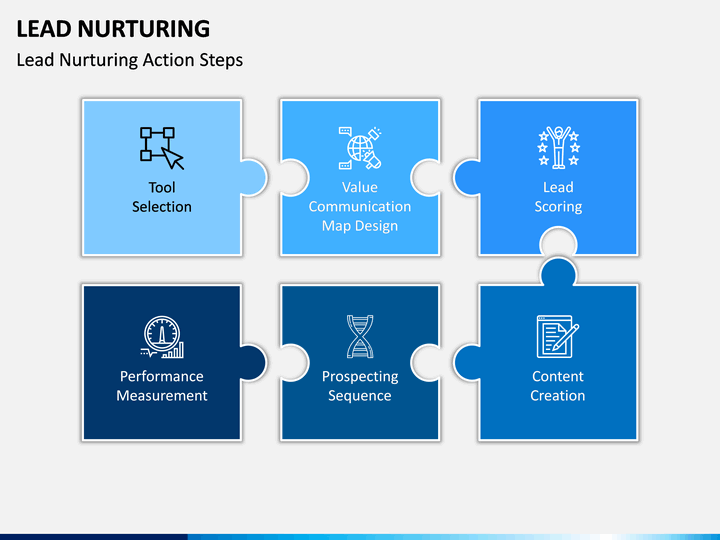 LEAD NURTURING

Lead Nurturing Action Steps

Tool Selection

Value Communication Map Design

Lead Scoring

Performance Measurement

Prospecting Sequence

Content Creation